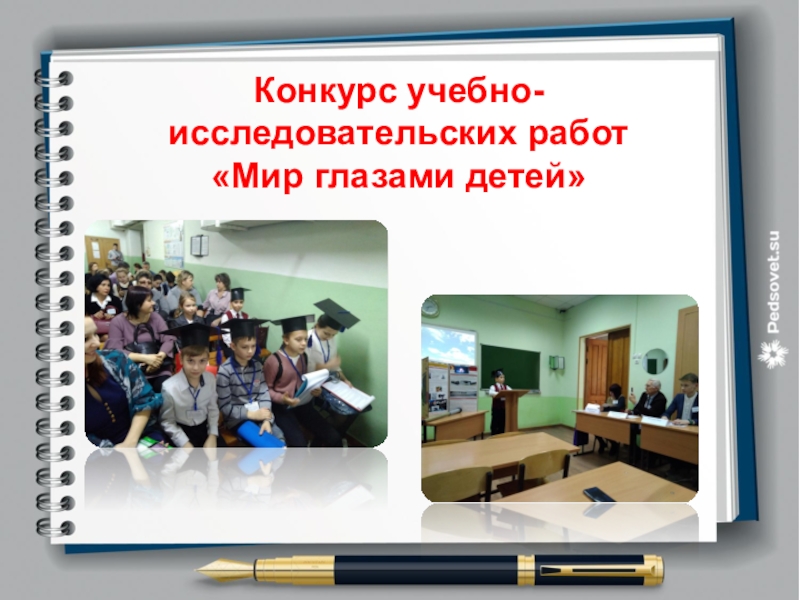 Конкурс учебно-исследовательских работ «Мир глазами детей»

Pedsovet.su